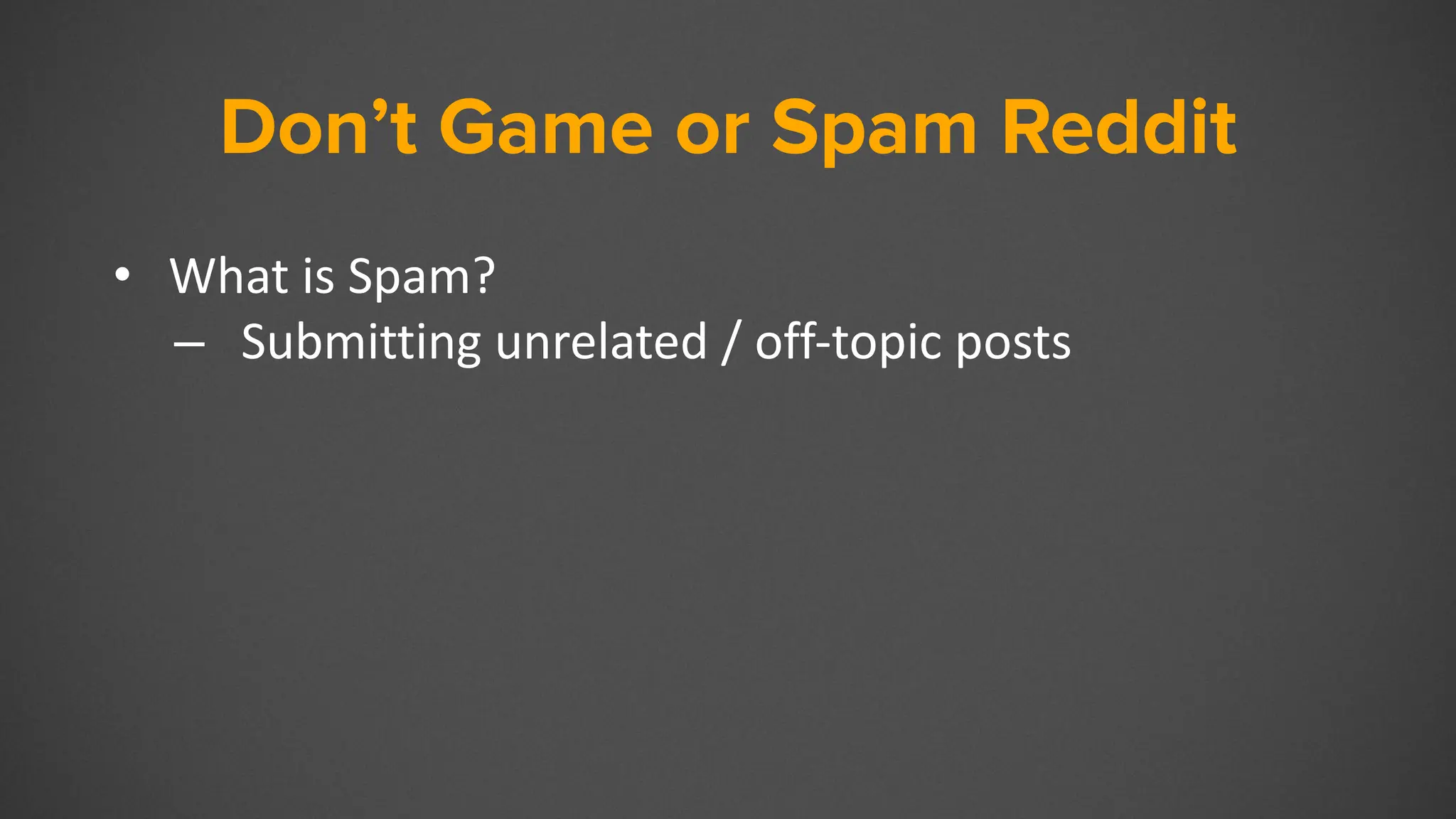 Don’t Game or Spam Reddit

• What is Spam?
– Submitting unrelated / off-topic posts